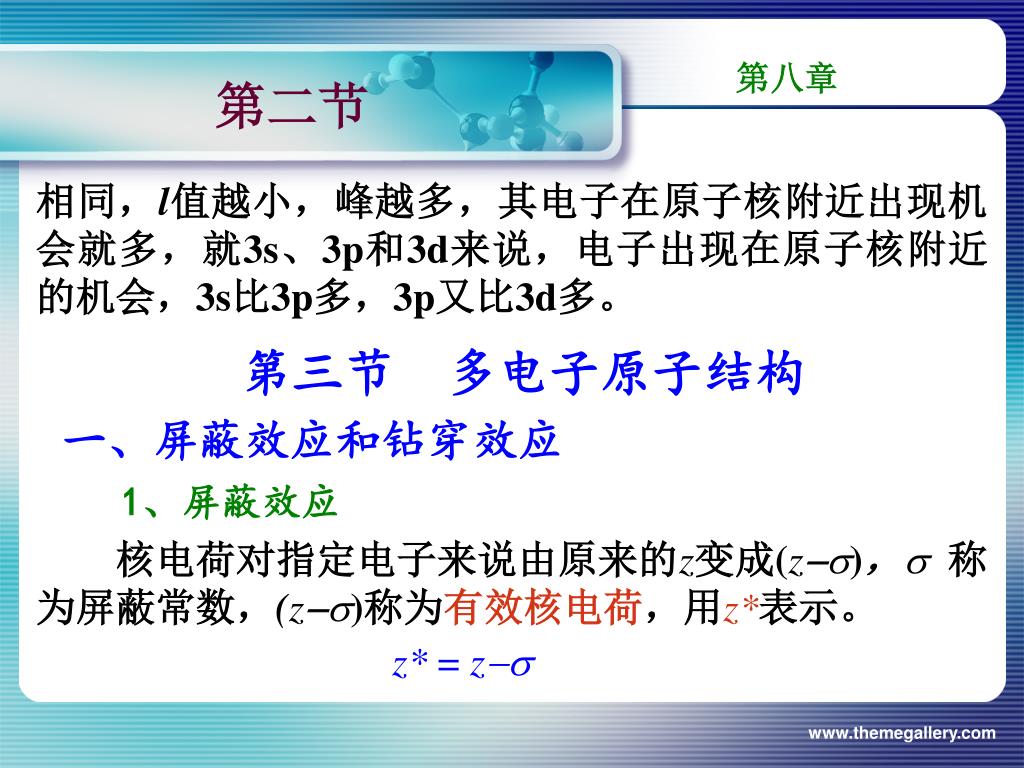 第二节

第八章

相同，$l$值越小，峰越多，其电子在原子核附近出现机会就多，就3s、3p和3d来说，电子出现在原子核附近的机会，3s比3p多，3p又比3d多。

第三节　多电子原子结构

一、屏蔽效应和钻穿效应

1、屏蔽效应

核电荷对指定电子来说由原来的$z$变成$(z-\sigma)$，$\sigma$ 称为屏蔽常数，$(z-\sigma)$称为有效核电荷，用$z^*$表示。

$z^* = z-\sigma$

www.themegallery.com